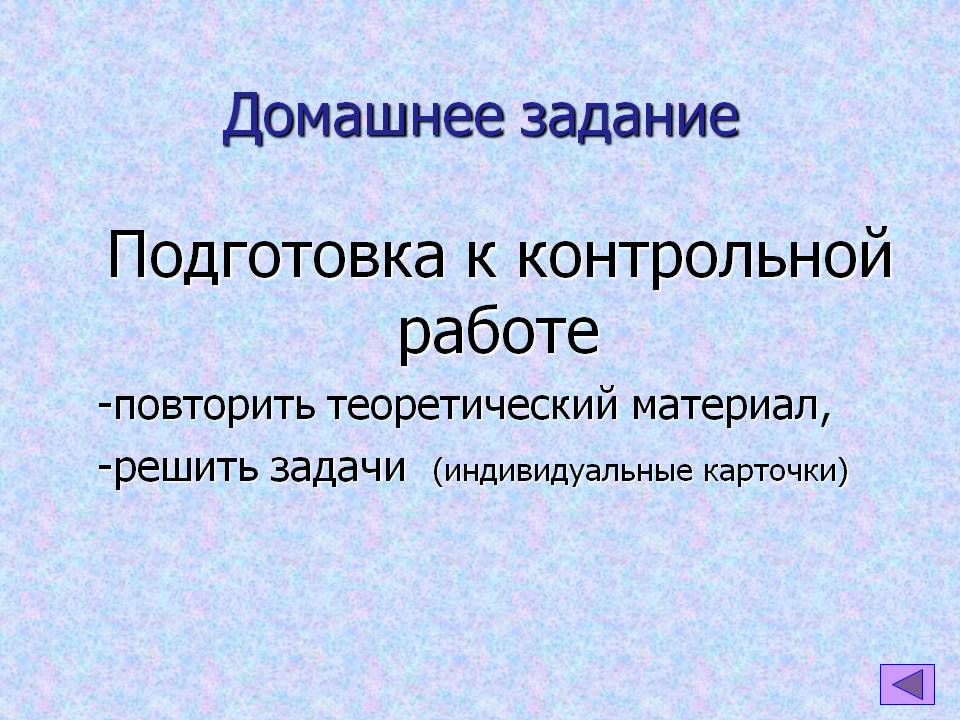 Домашнее задание

Подготовка к контрольной работе

-повторить теоретический материал,

-решить задачи (индивидуальные карточки)